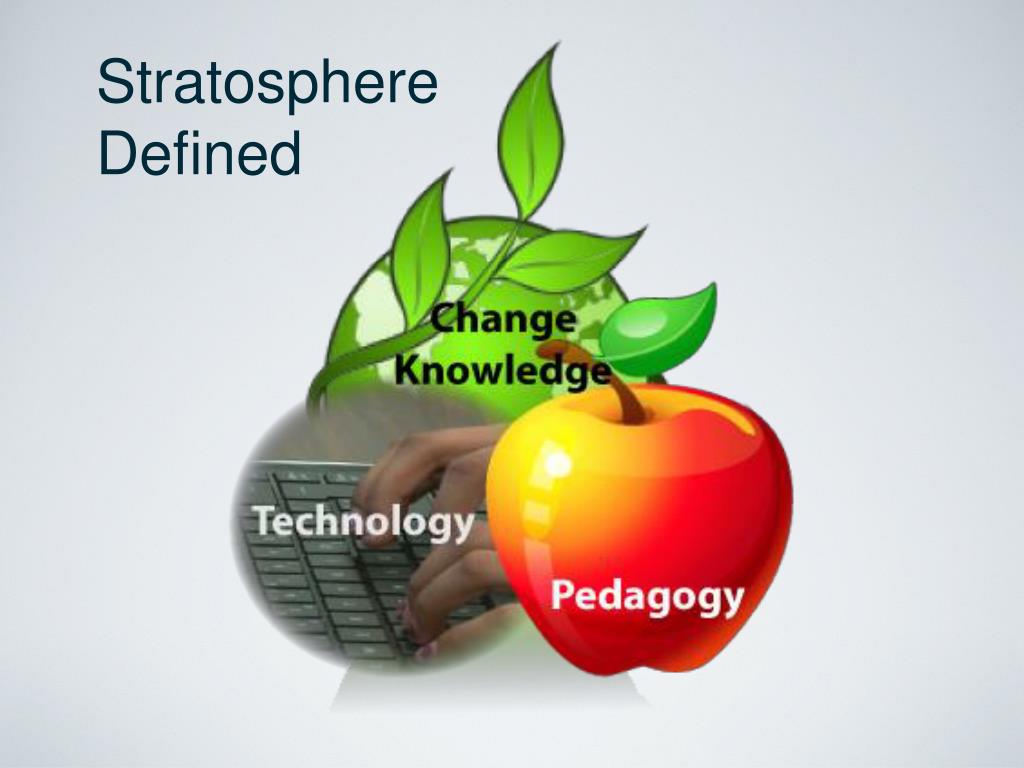 Stratosphere Defined

Change Knowledge

Technology

Pedagogy